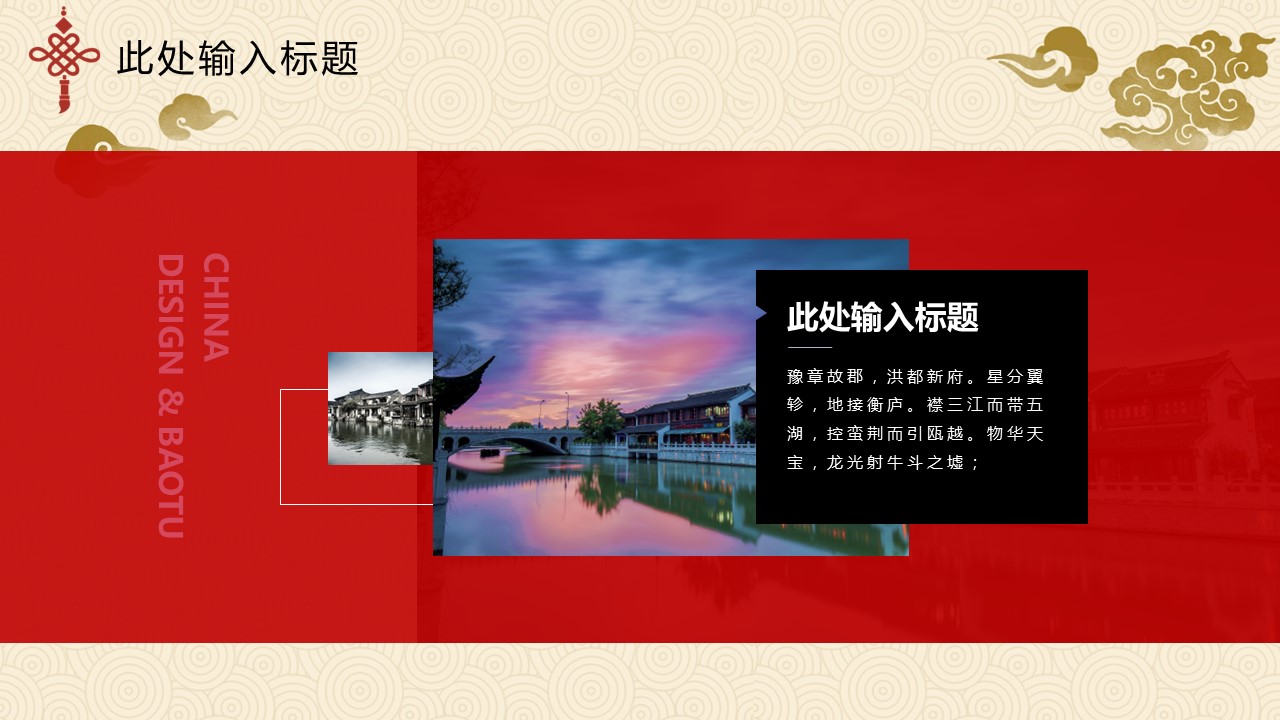 此处输入标题

CHINA
DESIGN & BAOTU

此处输入标题

豫章故郡，洪都新府。星分翼轸，地接衡庐。襟三江而带五湖，控蛮荆而引瓯越。物华天宝，龙光射牛斗之墟；